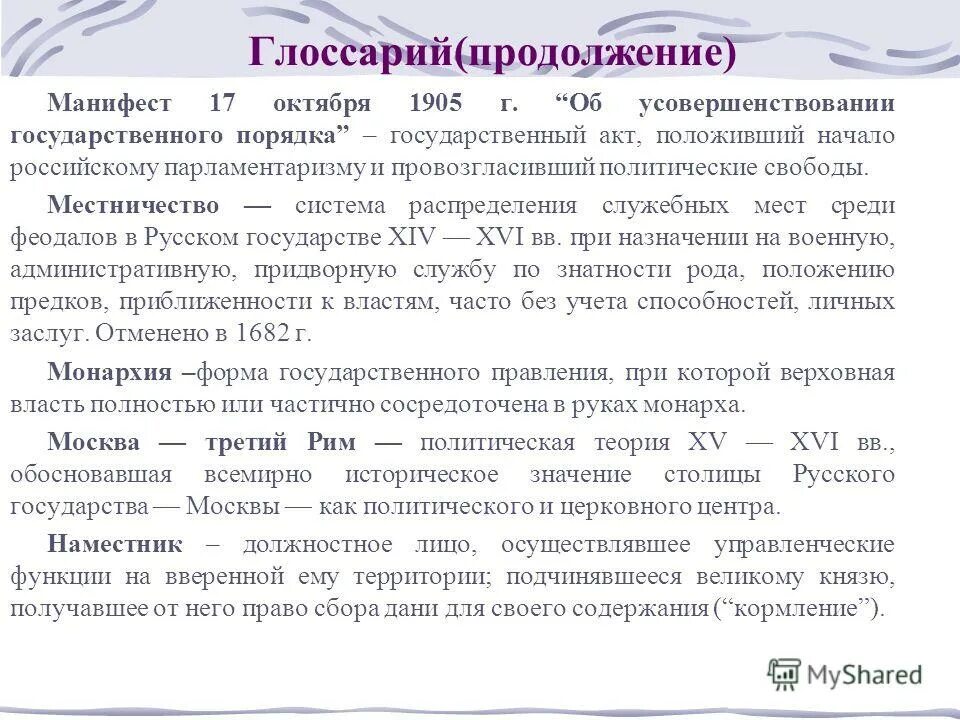 Глоссарий(продолжение)

Манифест 17 октября 1905 г. “Об усовершенствовании государственного порядка” – государственный акт, положивший начало российскому парламентаризму и провозгласивший политические свободы.

Местничество — система распределения служебных мест среди феодалов в Русском государстве XIV — XVI вв. при назначении на военную, административную, придворную службу по знатности рода, положению предков, приближенности к властям, часто без учета способностей, личных заслуг. Отменено в 1682 г.

Монархия –форма государственного правления, при которой верховная власть полностью или частично сосредоточена в руках монарха.

Москва — третий Рим — политическая теория XV — XVI вв., обосновавшая всемирно историческое значение столицы Русского государства — Москвы — как политического и церковного центра.

Наместник – должностное лицо, осуществлявшее управленческие функции на вверенной ему территории; подчинявшееся великому князю, получавшее от него право сбора дани для своего содержания (“кормление”).

MyShared